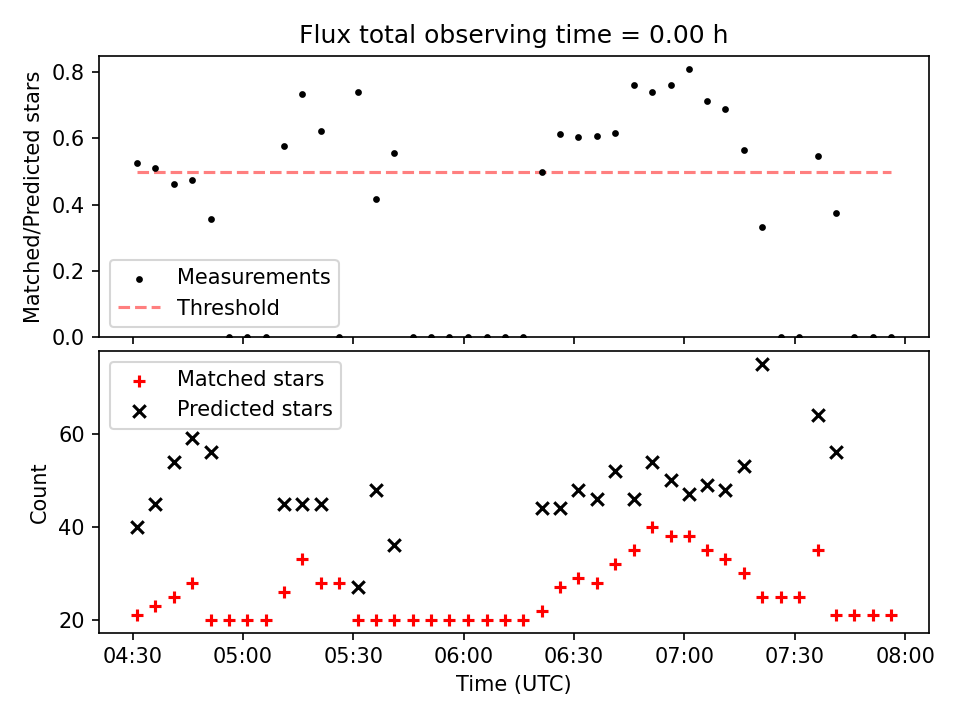 Flux total observing time = 0.00 h

Matched/Predicted stars

0.8
0.6
0.4
0.2
0.0

Measurements
Threshold

Matched stars
Predicted stars

Count

60
40
20

04:30
05:00
05:30
06:00
06:30
07:00
07:30
08:00

Time (UTC)